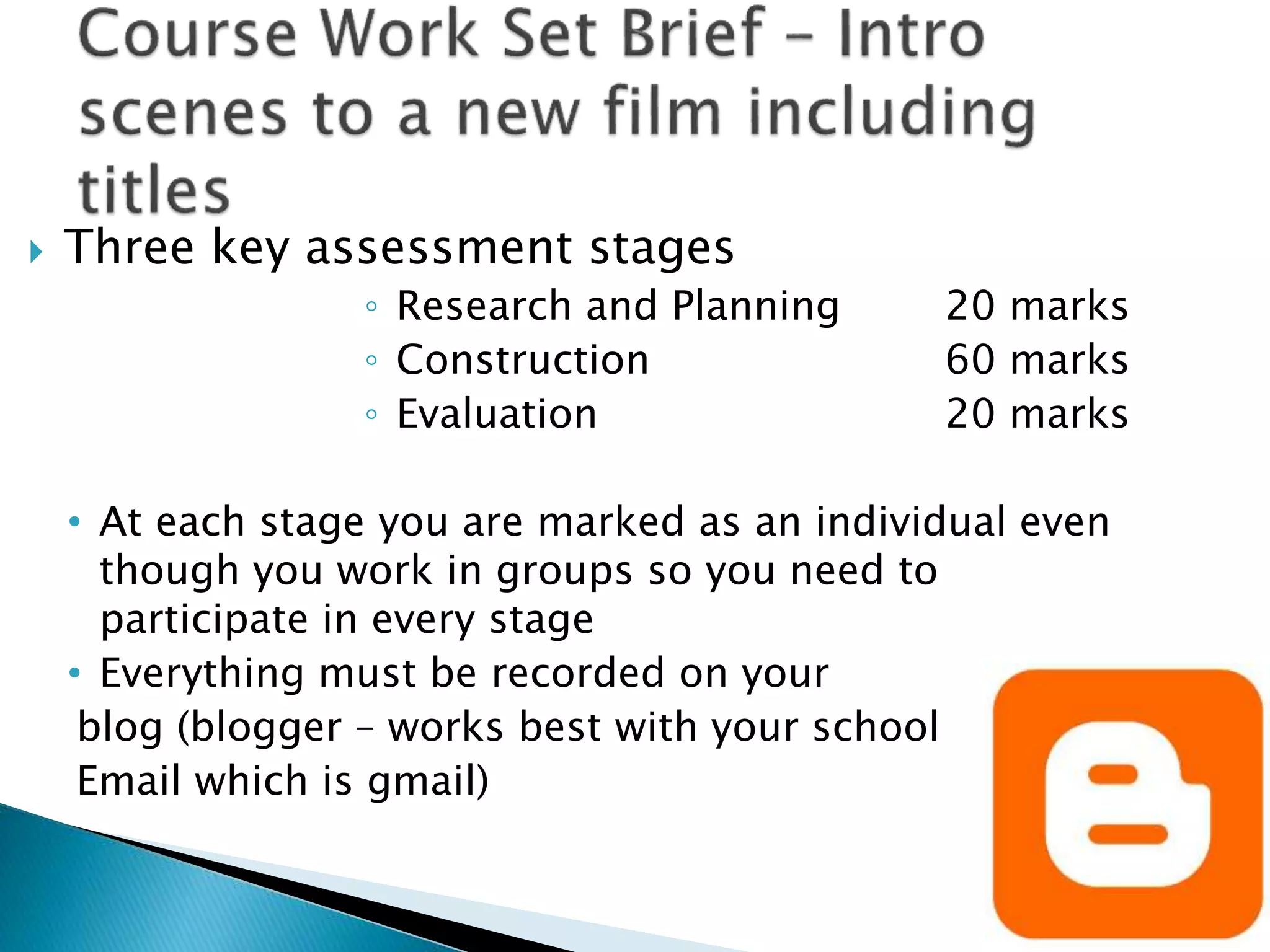 Course Work Set Brief – Intro scenes to a new film including titles

Three key assessment stages

◦ Research and Planning 20 marks
◦ Construction 60 marks
◦ Evaluation 20 marks

• At each stage you are marked as an individual even though you work in groups so you need to participate in every stage
• Everything must be recorded on your blog (blogger – works best with your school Email which is gmail)